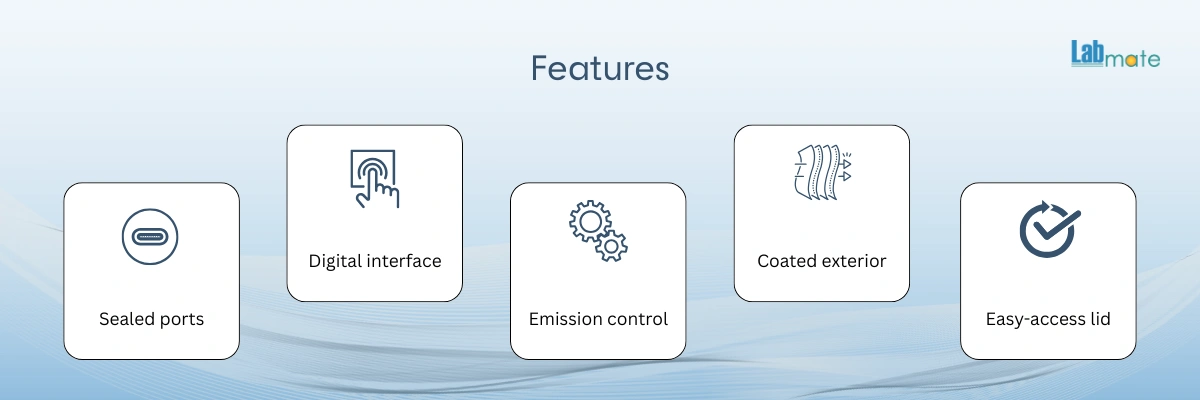 Features

Labmate

Sealed ports

Digital interface

Emission control

Coated exterior

Easy-access lid